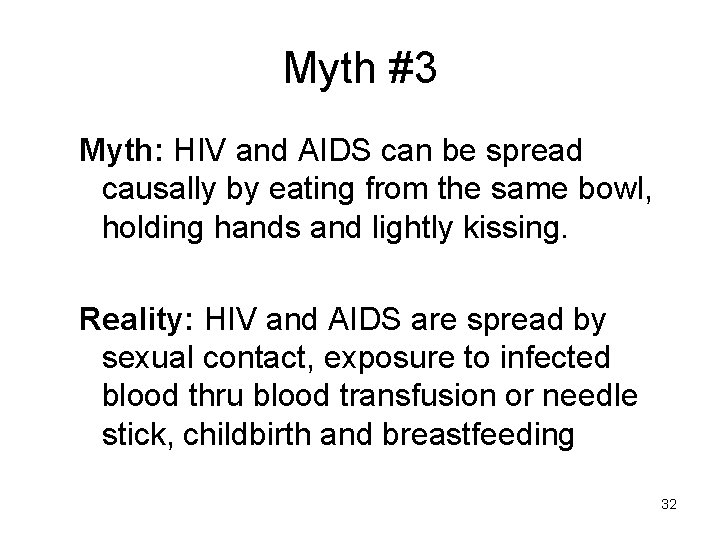 Myth #3

Myth: HIV and AIDS can be spread causally by eating from the same bowl, holding hands and lightly kissing.

Reality: HIV and AIDS are spread by sexual contact, exposure to infected blood thru blood transfusion or needle stick, childbirth and breastfeeding

32